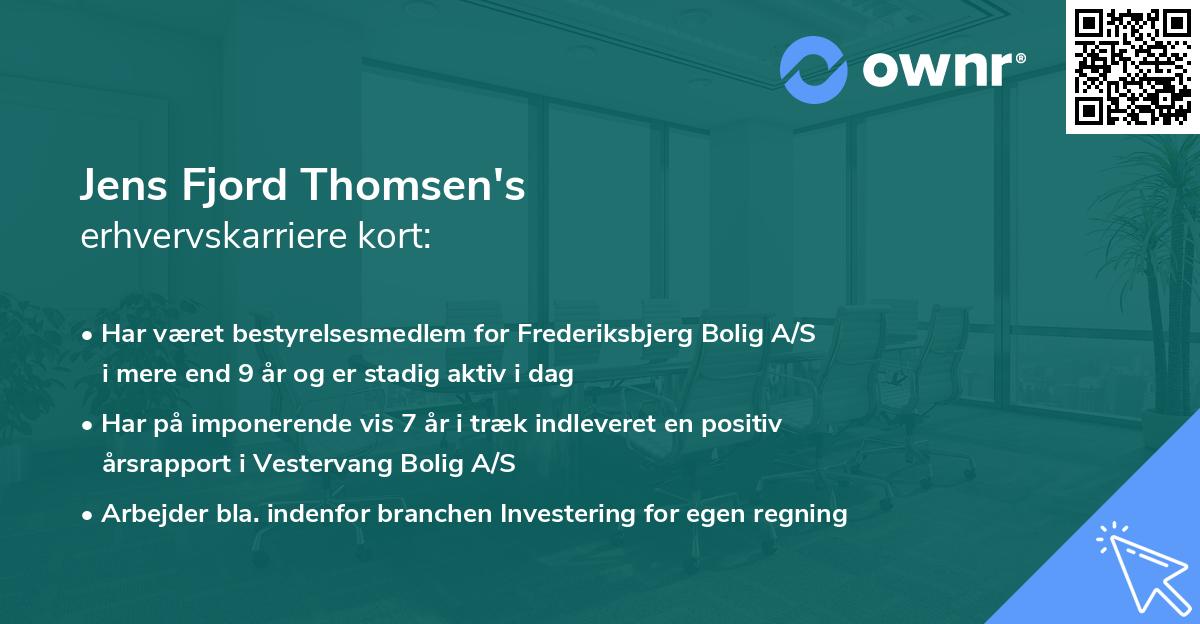 ownr®

Jens Fjord Thomsen's
erhvervskarriere kort:

• Har været bestyrelsesmedlem for Frederiksbjerg Bolig A/S i mere end 9 år og er stadig aktiv i dag

• Har på imponerende vis 7 år i træk indleveret en positiv årsrapport i Vestervang Bolig A/S

• Arbejder bla. indenfor branchen Investering for egen regning